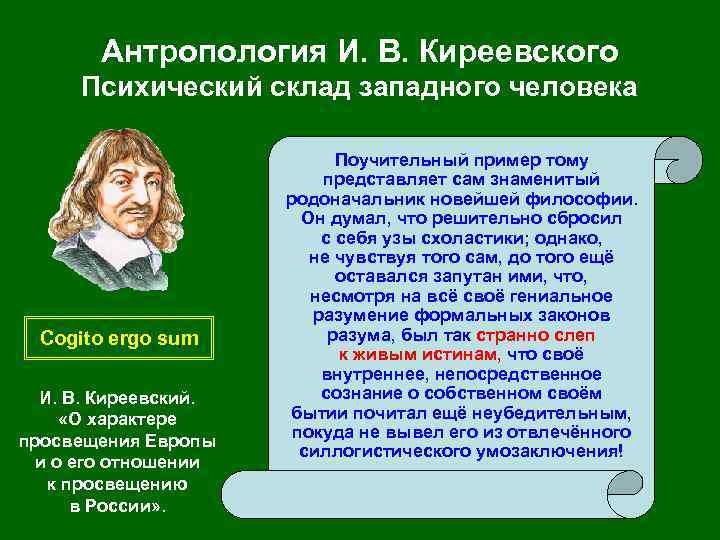 Антропология И. В. Киреевского
Психический склад западного человека

Cogito ergo sum

И. В. Киреевский. «О характере просвещения Европы и о его отношении к просвещению в России».

Поучительный пример тому представляет сам знаменитый родоначальник новейшей философии. Он думал, что решительно сбросил с себя узы схоластики; однако, не чувствуя того сам, до того ещё оставался запутан ими, что, несмотря на всё своё гениальное разумение формальных законов разума, был так странно слеп к живым истинам, что своё внутреннее, непосредственное сознание о собственном своём бытии почитал ещё неубедительным, покуда не вывел его из отвлечённого силлогистического умозаключения!